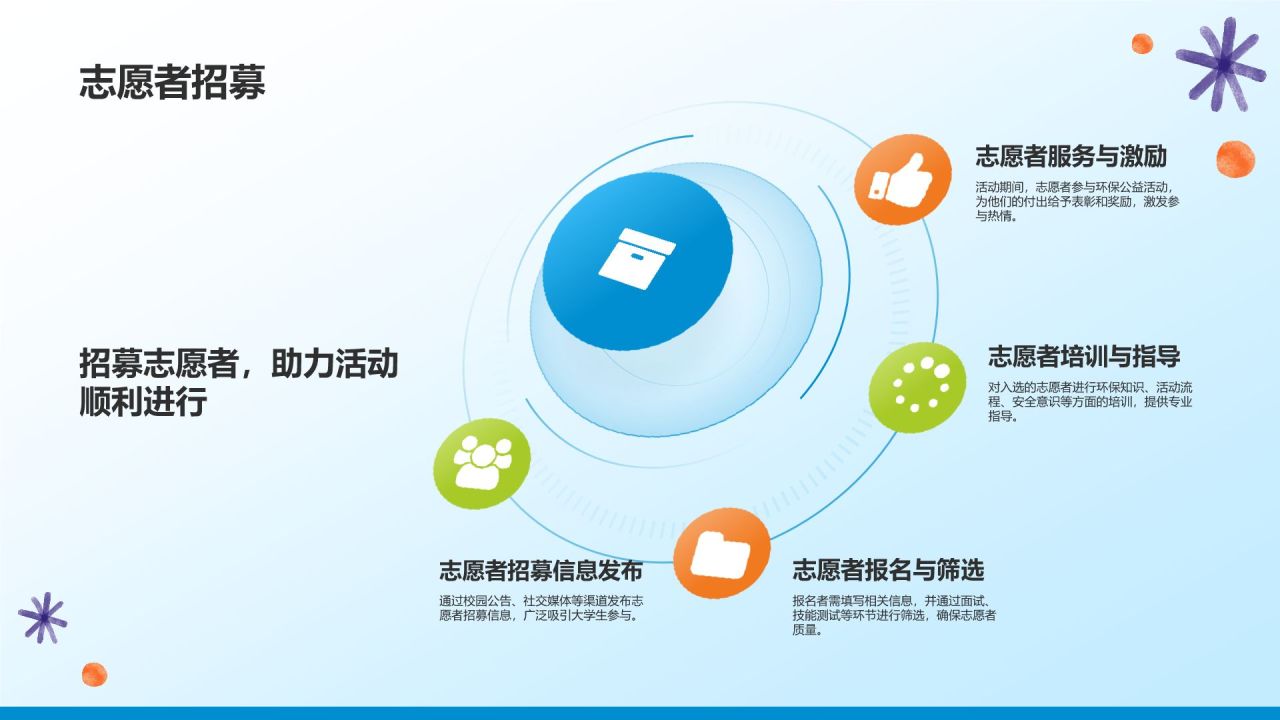 志愿者招募

招募志愿者，助力活动顺利进行

志愿者服务与激励

活动期间，志愿者参与环保公益活动，为他们的付出给予表彰和奖励，激发参与热情。

志愿者培训与指导

对入选的志愿者进行环保知识、活动流程、安全意识等方面的培训，提供专业指导。

志愿者招募信息发布

通过校园公告、社交媒体等渠道发布志愿者招募信息，广泛吸引大学生参与。

志愿者报名与筛选

报名者需填写相关信息，并通过面试、技能测试等环节进行筛选，确保志愿者质量。